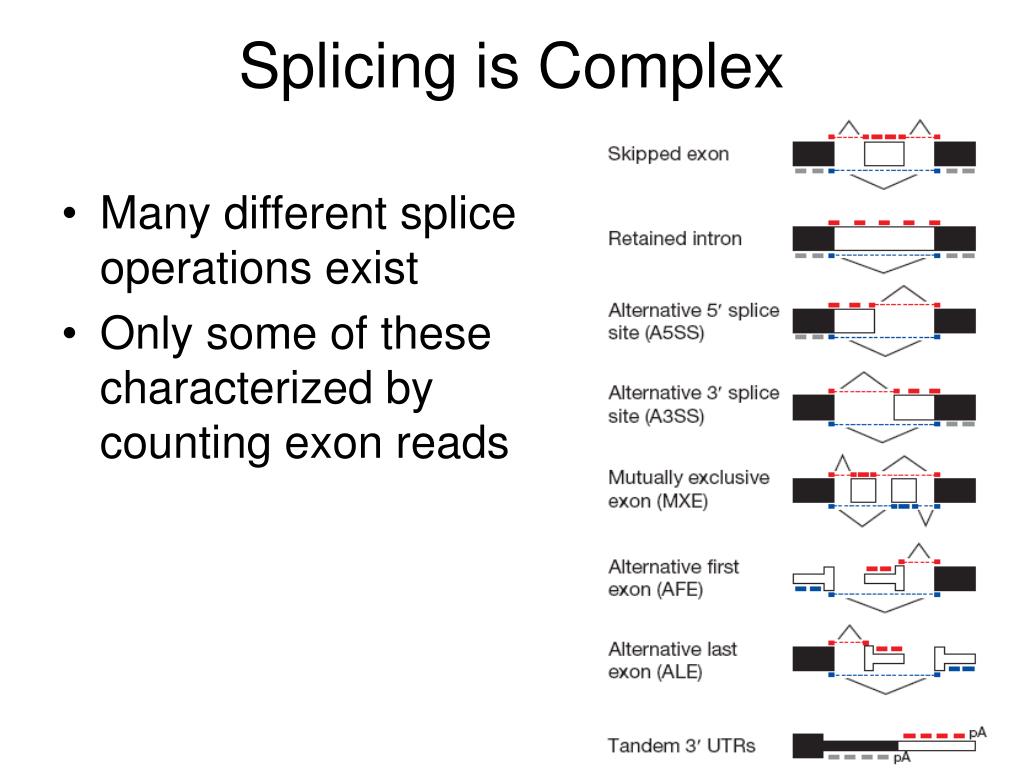 Splicing is Complex

• Many different splice operations exist
• Only some of these characterized by counting exon reads

Skipped exon

Retained intron

Alternative 5′ splice site (A5SS)

Alternative 3′ splice site (A3SS)

Mutually exclusive exon (MXE)

Alternative first exon (AFE)

Alternative last exon (ALE)

Tandem 3′ UTRs

pA

pA